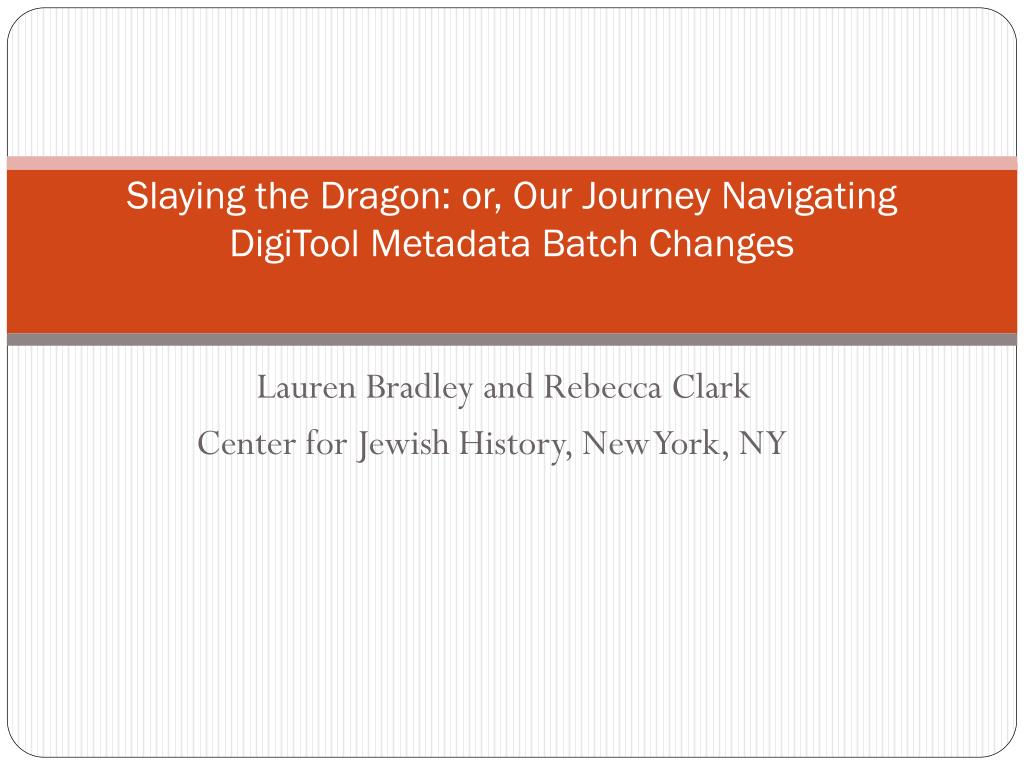 Slaying the Dragon: or, Our Journey Navigating DigiTool Metadata Batch Changes

Lauren Bradley and Rebecca Clark
Center for Jewish History, New York, NY